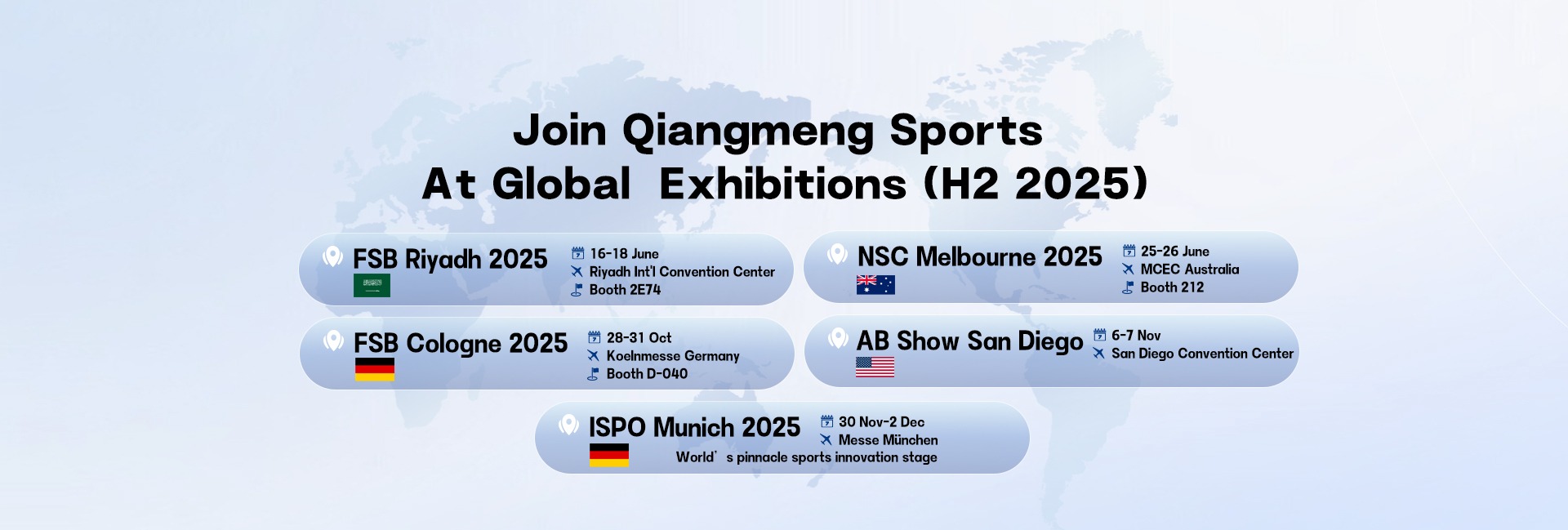 Join Qiangmeng Sports
At Global Exhibitions (H2 2025)

FSB Riyadh 2025
16-18 June
Riyadh Int'l Convention Center
Booth 2E74

NSC Melbourne 2025
25-26 June
MCEC Australia
Booth 212

FSB Cologne 2025
28-31 Oct
Koelnmesse Germany
Booth D-040

AB Show San Diego
6-7 Nov
San Diego Convention Center

ISPO Munich 2025
30 Nov-2 Dec
Messe München
World' s pinnacle sports innovation stage